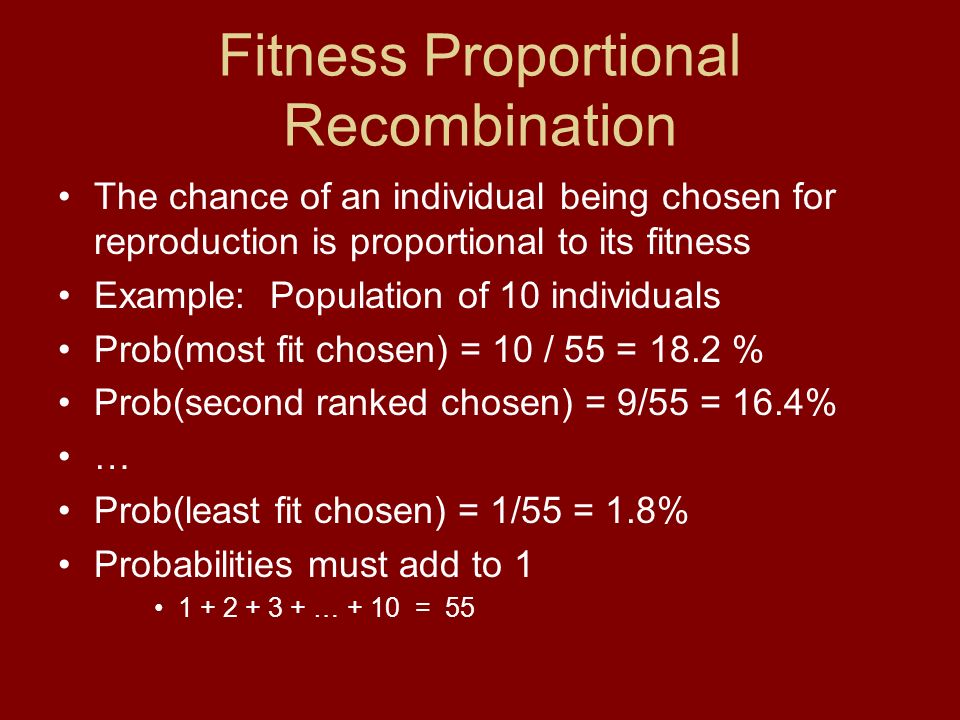 Fitness Proportional Recombination

• The chance of an individual being chosen for reproduction is proportional to its fitness
• Example: Population of 10 individuals
• Prob(most fit chosen) = 10 / 55 = 18.2 %
• Prob(second ranked chosen) = 9/55 = 16.4%
• …
• Prob(least fit chosen) = 1/55 = 1.8%
• Probabilities must add to 1
  • 1 + 2 + 3 + … + 10 = 55